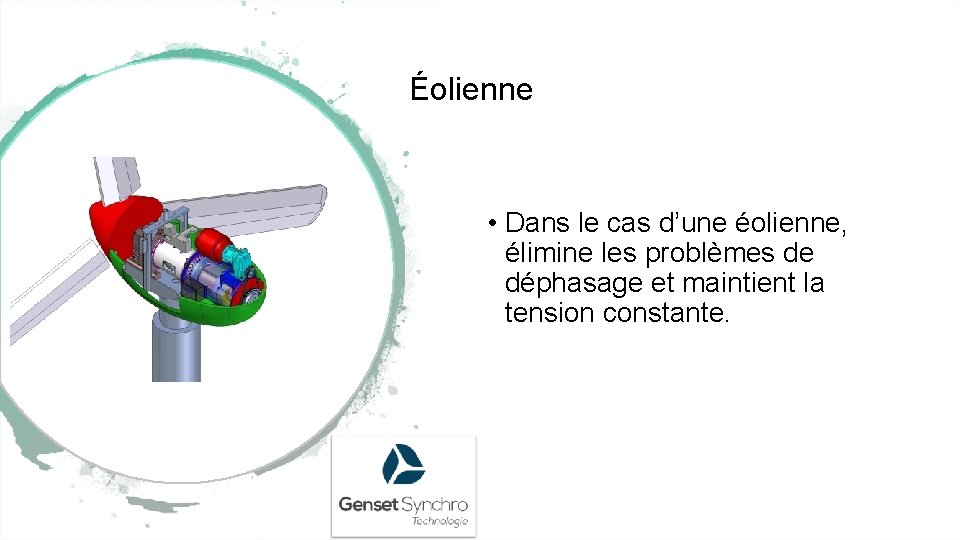 Éolienne

• Dans le cas d’une éolienne, élimine les problèmes de déphasage et maintient la tension constante.

Genset Synchro
Technologie